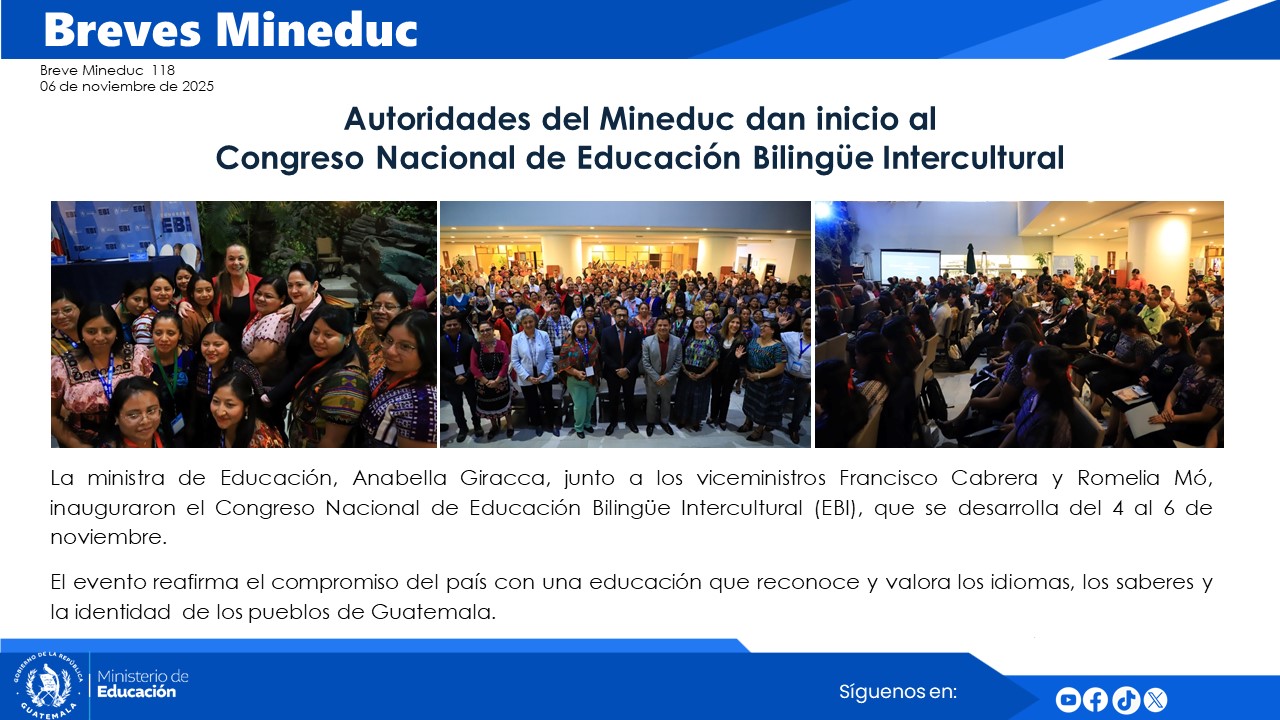 Breves Mineduc

Breve Mineduc 118
06 de noviembre de 2025

Autoridades del Mineduc dan inicio al
Congreso Nacional de Educación Bilingüe Intercultural

EBI

La ministra de Educación, Anabella Giracca, junto a los viceministros Francisco Cabrera y Romelia Mó, inauguraron el Congreso Nacional de Educación Bilingüe Intercultural (EBI), que se desarrolla del 4 al 6 de noviembre.

El evento reafirma el compromiso del país con una educación que reconoce y valora los idiomas, los saberes y la identidad de los pueblos de Guatemala.

GOBIERNO DE LA REPÚBLICA GUATEMALA

Ministerio de Educación

Síguenos en: